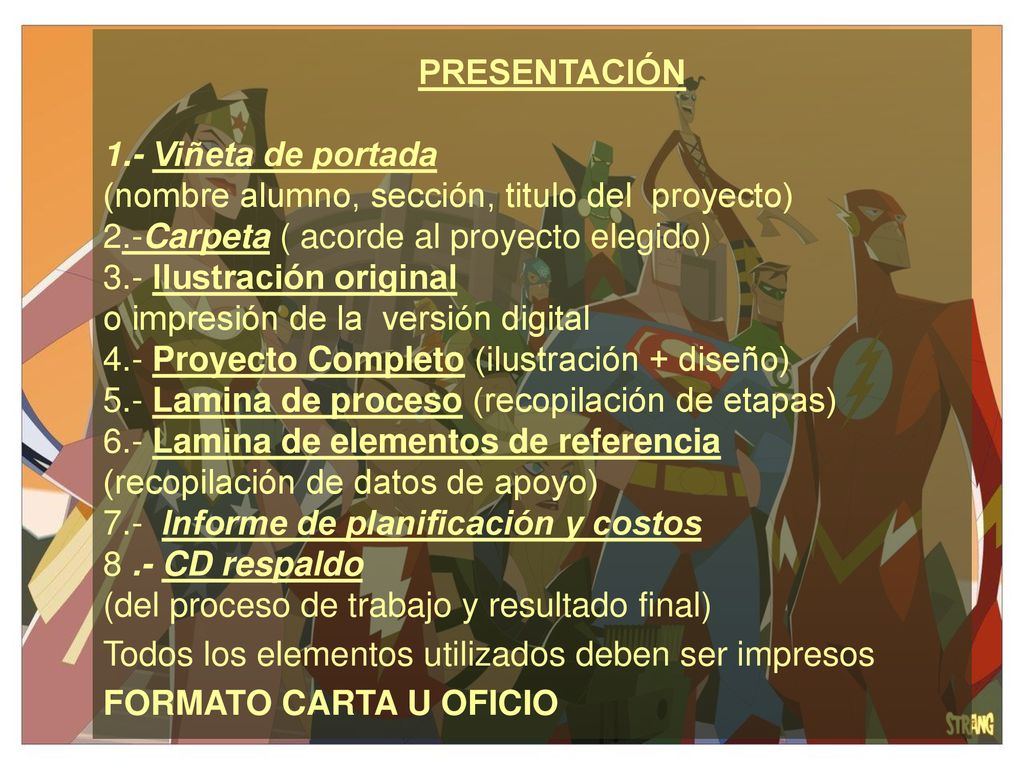 PRESENTACIÓN

1.- Viñeta de portada
(nombre alumno, sección, titulo del proyecto)
2.-Carpeta ( acorde al proyecto elegido)
3.- Ilustración original
o impresión de la versión digital
4.- Proyecto Completo (ilustración + diseño)
5.- Lamina de proceso (recopilación de etapas)
6.- Lamina de elementos de referencia
(recopilación de datos de apoyo)
7.- Informe de planificación y costos
8 .- CD respaldo
(del proceso de trabajo y resultado final)
Todos los elementos utilizados deben ser impresos
FORMATO CARTA U OFICIO

STRANG